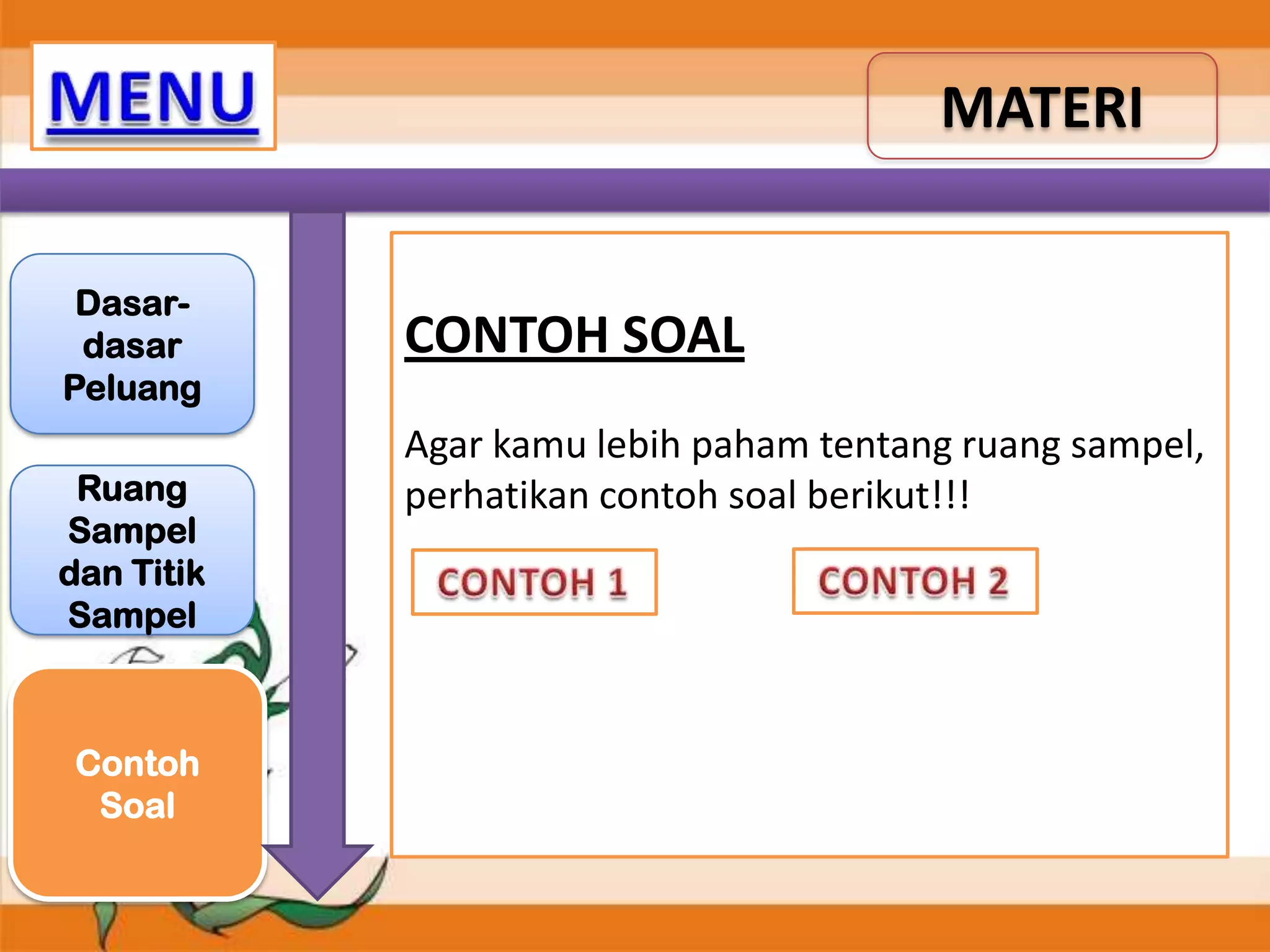 MENU

MATERI

Dasar-dasar Peluang

Ruang Sampel dan Titik Sampel

Contoh Soal

CONTOH SOAL

Agar kamu lebih paham tentang ruang sampel, perhatikan contoh soal berikut!!!

CONTOH 1

CONTOH 2